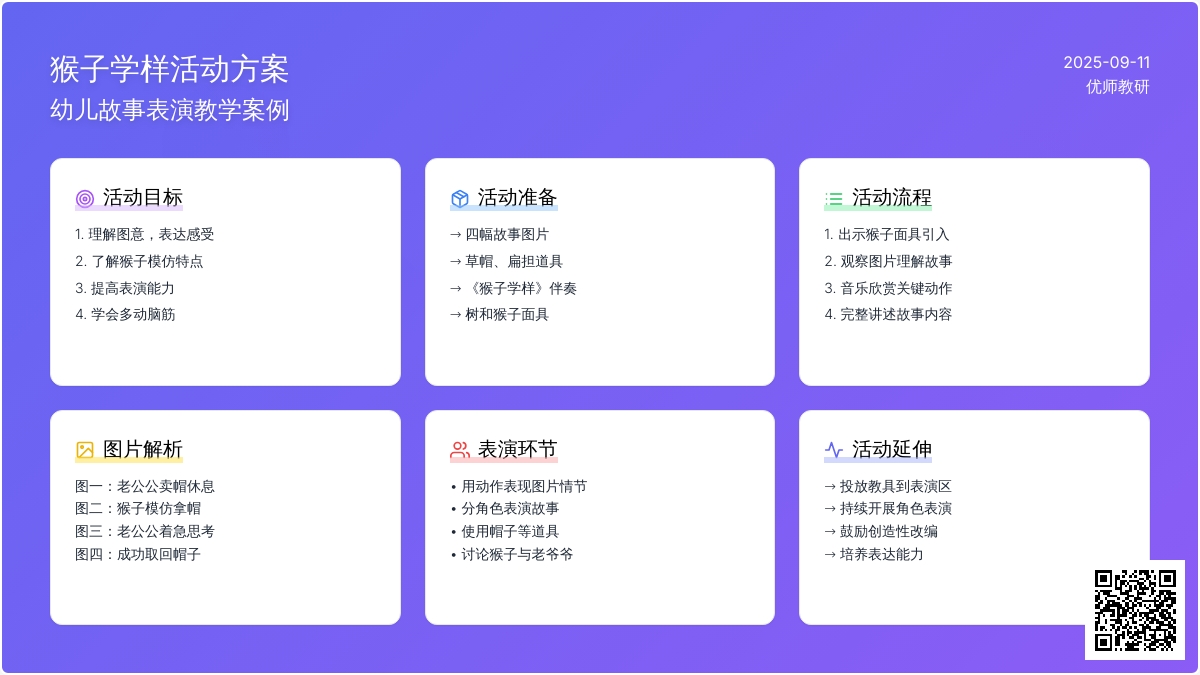 猴子学样活动方案
幼儿故事表演教学案例

2025-09-11
优师教研

活动目标
1. 理解图意，表达感受
2. 了解猴子模仿特点
3. 提高表演能力
4. 学会多动脑筋

活动准备
→ 四幅故事图片
→ 草帽、扁担道具
→ 《猴子学样》伴奏
→ 树和猴子面具

活动流程
1. 出示猴子面具引入
2. 观察图片理解故事
3. 音乐欣赏关键动作
4. 完整讲述故事内容

图片解析
图一：老公公卖帽休息
图二：猴子模仿拿帽
图三：老公公着急思考
图四：成功取回帽子

表演环节
• 用动作表现图片情节
• 分角色表演故事
• 使用帽子等道具
• 讨论猴子与老爷爷

活动延伸
→ 投放教具到表演区
→ 持续开展角色表演
→ 鼓励创造性改编
→ 培养表达能力